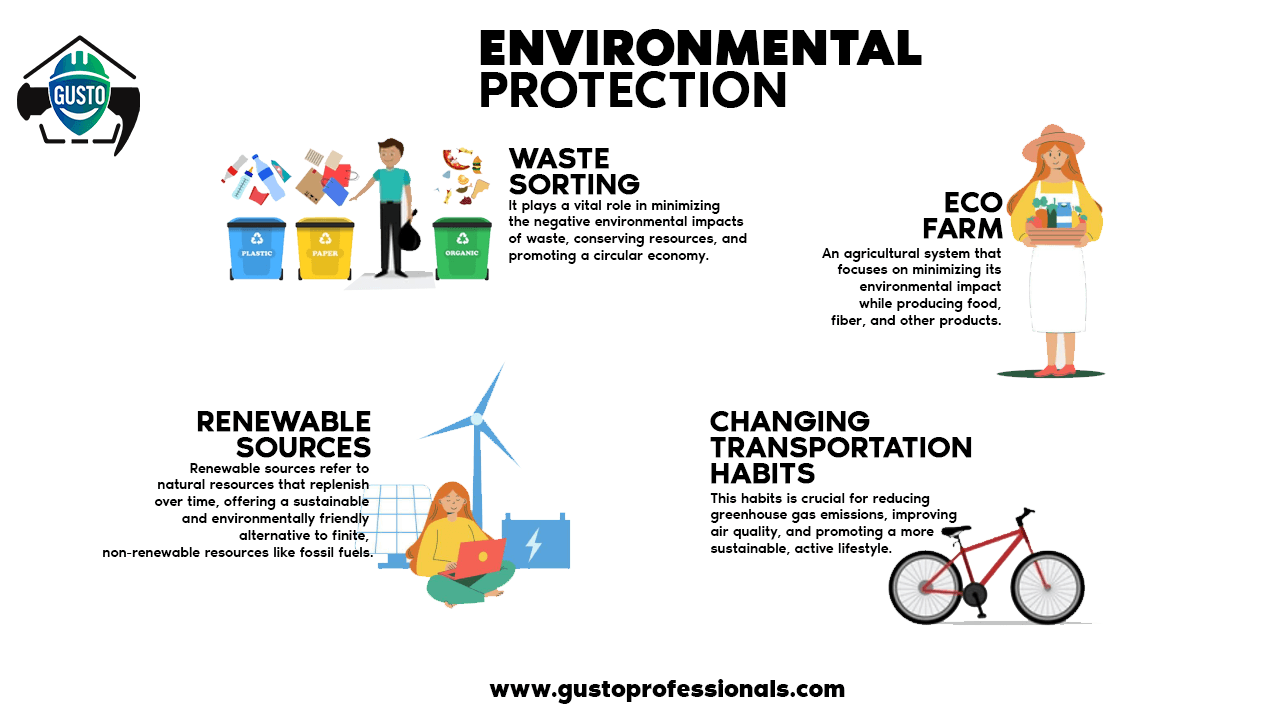 GUSTO

ENVIRONMENTAL PROTECTION

PLASTIC
PAPER
ORGANIC

WASTE SORTING
It plays a vital role in minimizing the negative environmental impacts of waste, conserving resources, and promoting a circular economy.

ECO FARM
An agricultural system that focuses on minimizing its environmental impact while producing food, fiber, and other products.

RENEWABLE SOURCES
Renewable sources refer to natural resources that replenish over time, offering a sustainable and environmentally friendly alternative to finite, non-renewable resources like fossil fuels.

CHANGING TRANSPORTATION HABITS
This habits is crucial for reducing greenhouse gas emissions, improving air quality, and promoting a more sustainable, active lifestyle.

www.gustoprofessionals.com